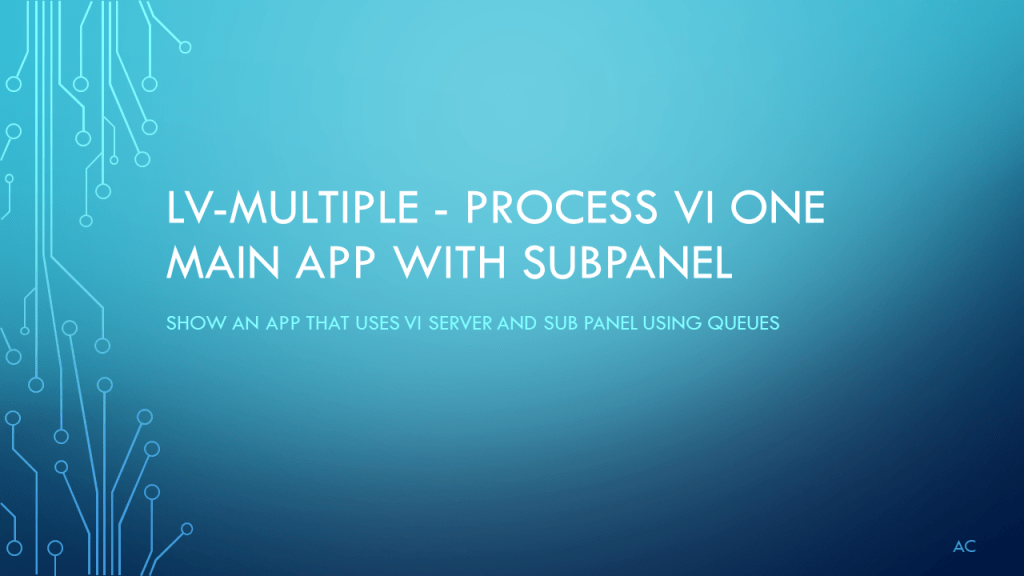 LV-MULTIPLE - PROCESS VI ONE MAIN APP WITH SUBPANEL

SHOW AN APP THAT USES VI SERVER AND SUB PANEL USING QUEUES

AC